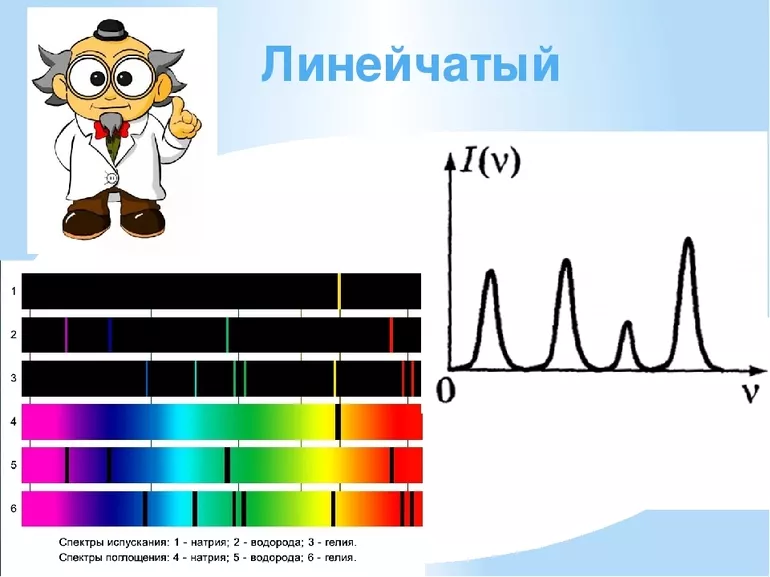 Линейчатый

$I(\nu)$

0

$\nu$

1
2
3
4
5
6

Спектры испускания: 1 - натрия; 2 - водорода; 3 - гелия.
Спектры поглощения: 4 - натрия; 5 - водорода; 6 - гелия.